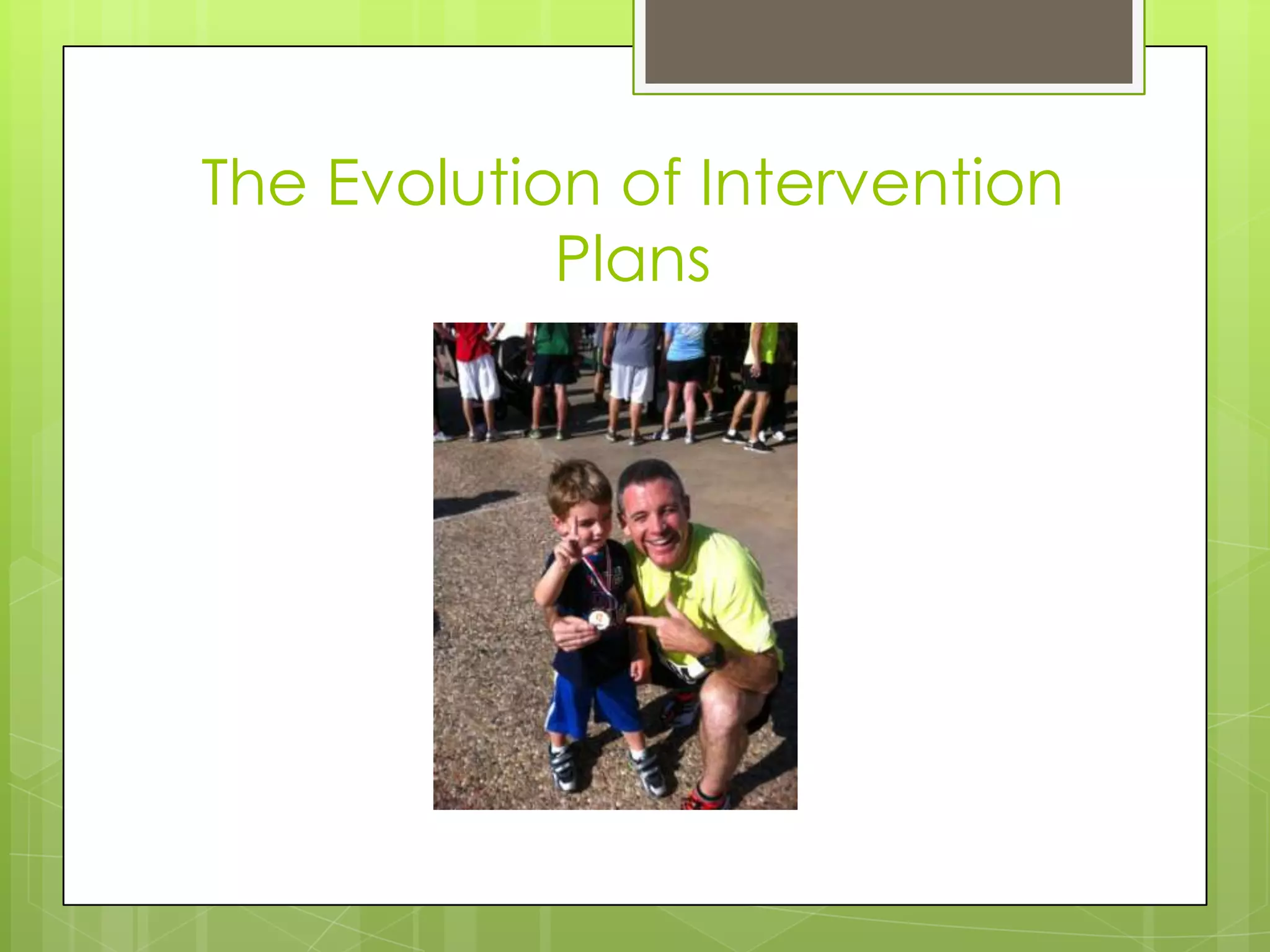 The Evolution of Intervention Plans